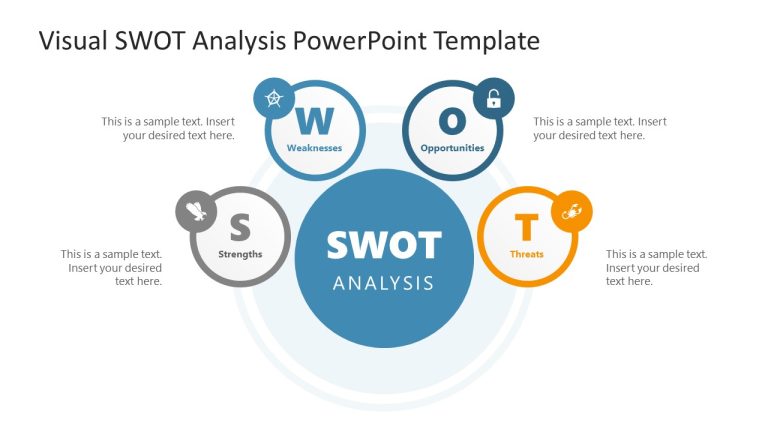 Visual SWOT Analysis PowerPoint Template

This is a sample text. Insert your desired text here.

W
Weaknesses

O
Opportunities

This is a sample text. Insert your desired text here.

This is a sample text. Insert your desired text here.

S
Strengths

SWOT
ANALYSIS

T
Threats

This is a sample text. Insert your desired text here.